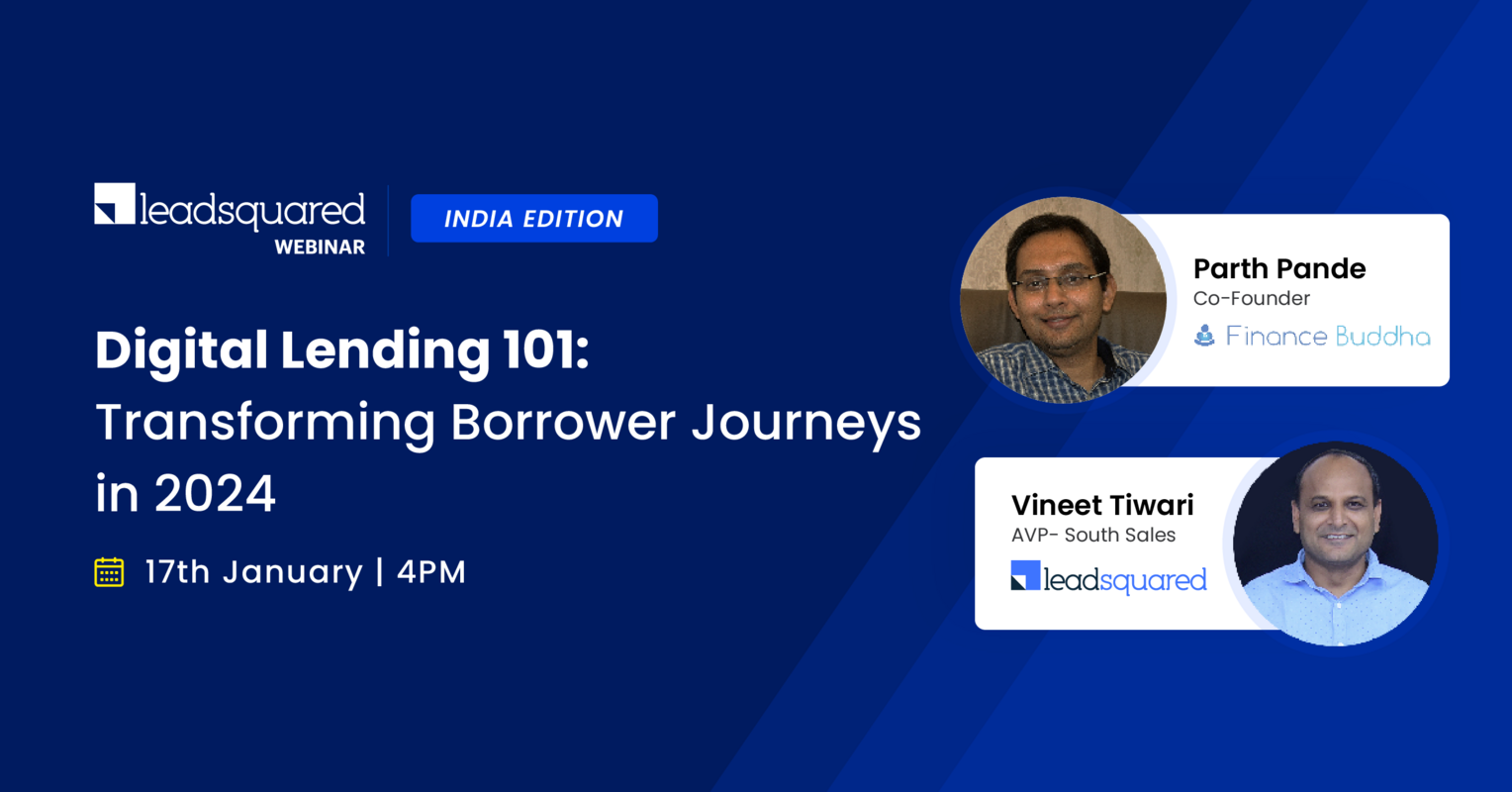 leadsquared
WEBINAR

INDIA EDITION

Digital Lending 101:
Transforming Borrower Journeys in 2024

17th January | 4PM

Parth Pande
Co-Founder
Finance Buddha

Vineet Tiwari
AVP- South Sales
leadsquared